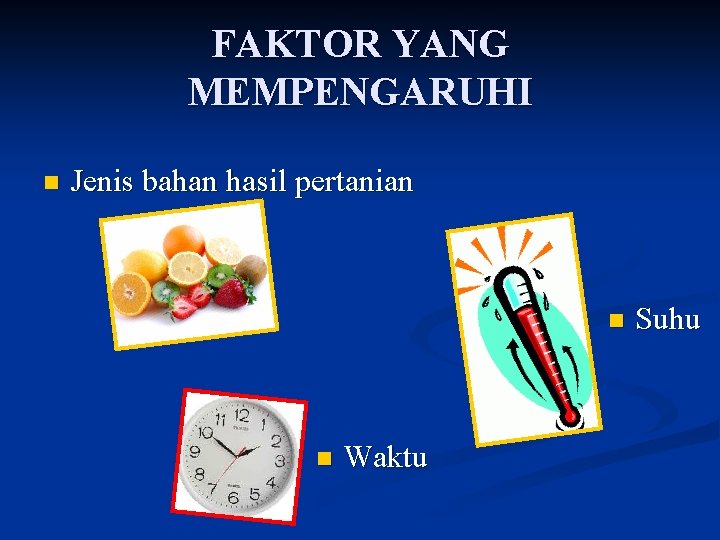 FAKTOR YANG MEMPENGARUHI

Jenis bahan hasil pertanian

Suhu

12 1 2 3 4 5 6 7 8 9 10 11

Waktu